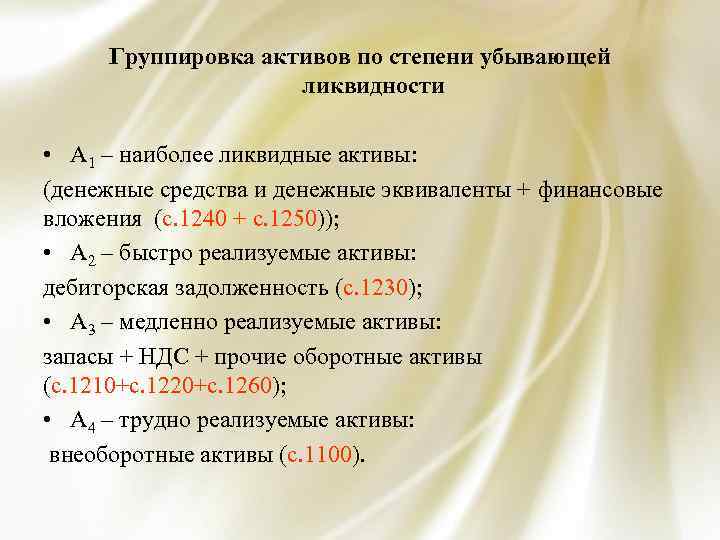 Группировка активов по степени убывающей ликвидности

• $А_1$ – наиболее ликвидные активы:

(денежные средства и денежные эквиваленты + финансовые вложения (с.1240 + с.1250));

• $А_2$ – быстро реализуемые активы:

дебиторская задолженность (с.1230);

• $А_3$ – медленно реализуемые активы:

запасы + НДС + прочие оборотные активы (с.1210+с.1220+с.1260);

• $А_4$ – трудно реализуемые активы:

внеоборотные активы (с.1100).